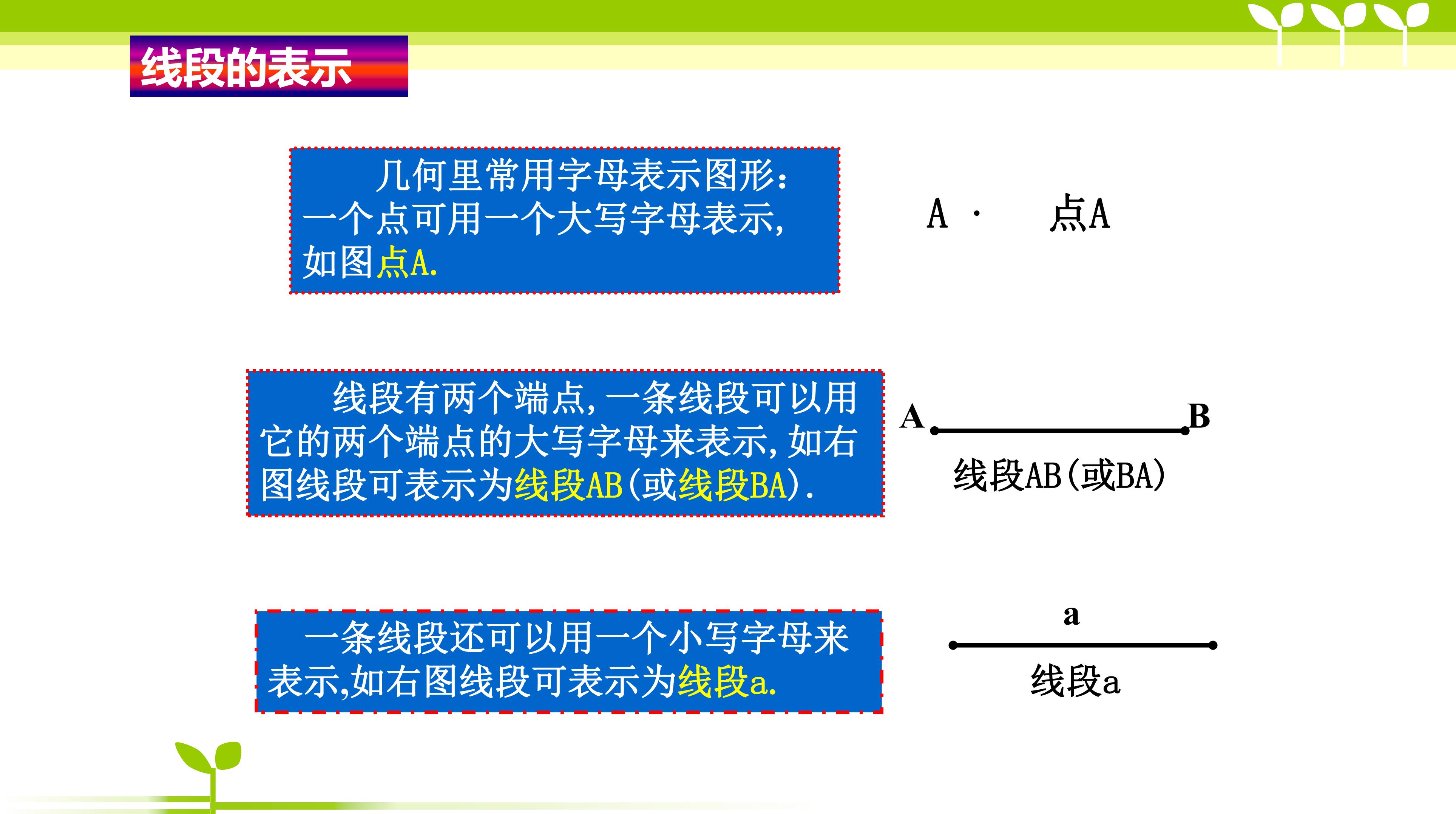 线段的表示

几何里常用字母表示图形：一个点可用一个大写字母表示，如图点A.

A ·

点A

线段有两个端点，一条线段可以用它的两个端点的大写字母来表示，如右图线段可表示为线段AB（或线段BA）.

A

B

线段AB（或BA）

一条线段还可以用一个小写字母来表示,如右图线段可表示为线段a.

a

线段a